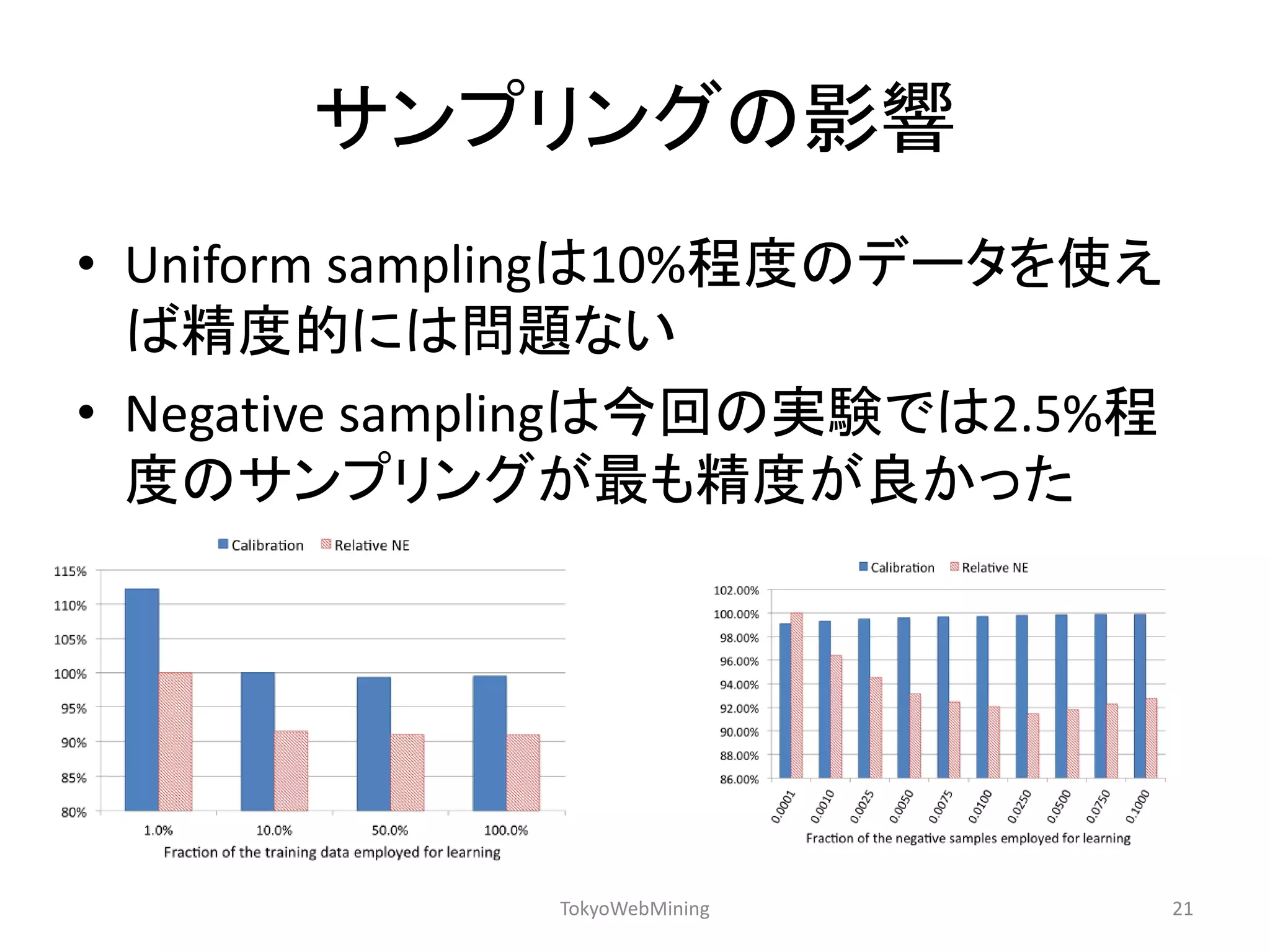 サンプリングの影響

• Uniform samplingは10%程度のデータを使えば精度的には問題ない
• Negative samplingは今回の実験では2.5%程度のサンプリングが最も精度が良かった

Calibration Relative NE

115%
110%
105%
100%
95%
90%
85%
80%

1.0% 10.0% 50.0% 100.0%
Fraction of the training data employed for learning

Calibration Relative NE

102.00%
100.00%
98.00%
96.00%
94.00%
92.00%
90.00%
88.00%
86.00%

0.0001 0.0010 0.0025 0.0050 0.0075 0.0100 0.0250 0.0500 0.0750 0.1000
Fraction of the negative samples employed for learning

TokyoWebMining 21